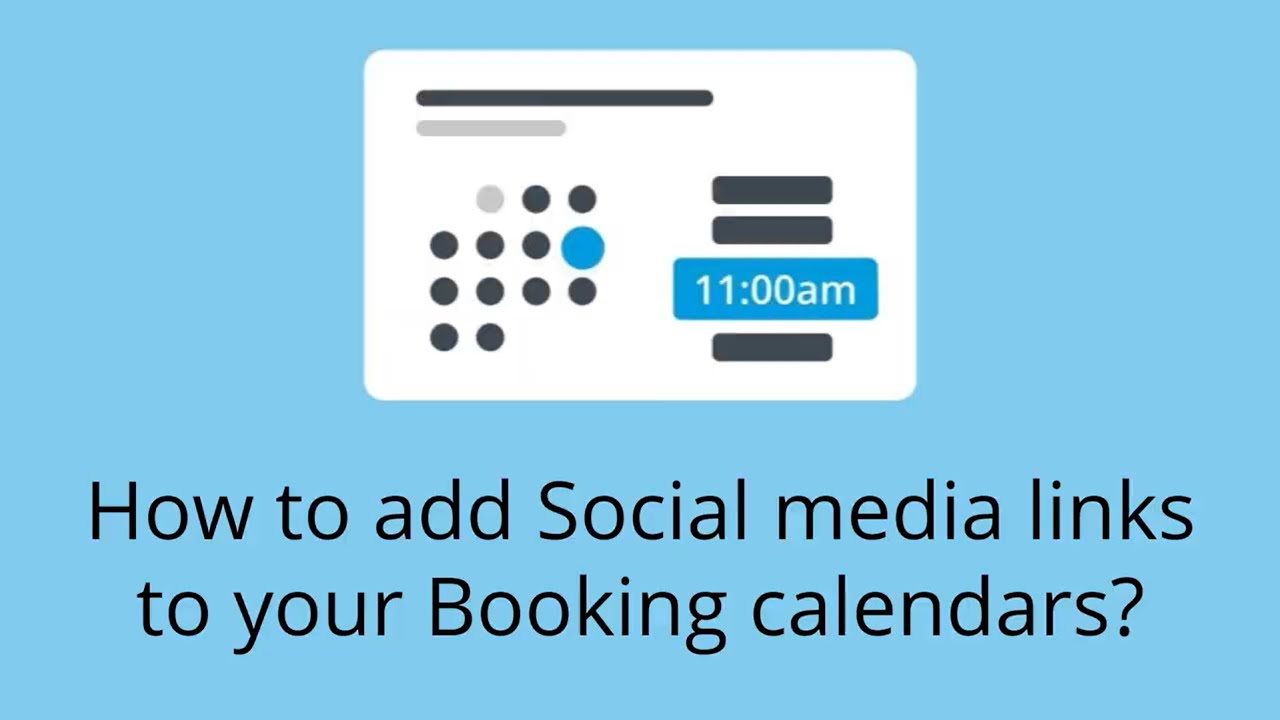 11:00am

How to add Social media links to your Booking calendars?